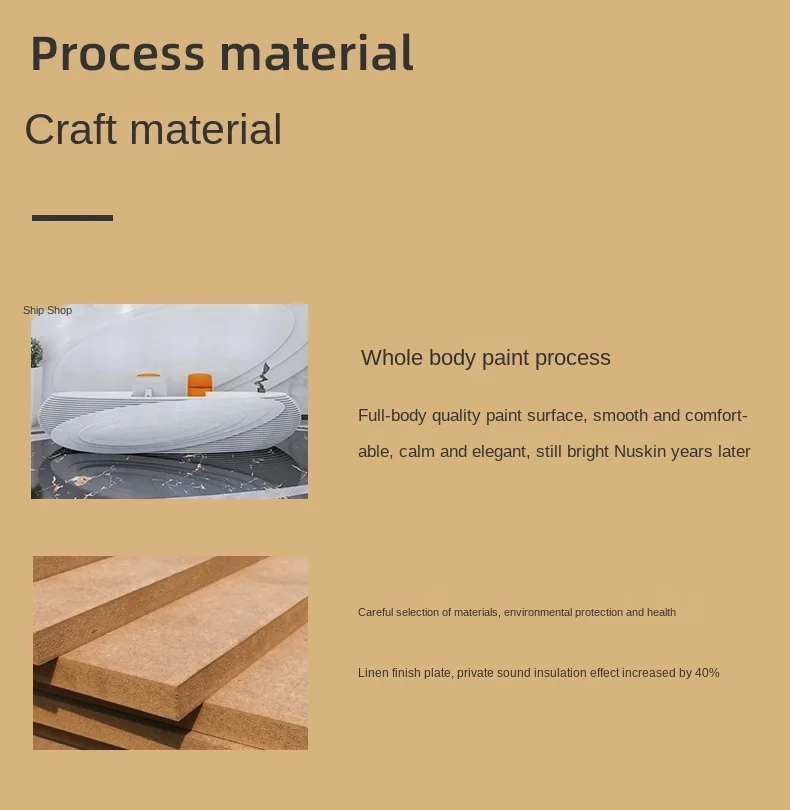 Process material

Craft material

Ship Shop

Whole body paint process

Full-body quality paint surface, smooth and comfortable, calm and elegant, still bright Nuskin years later

Careful selection of materials, environmental protection and health

Linen finish plate, private sound insulation effect increased by 40%